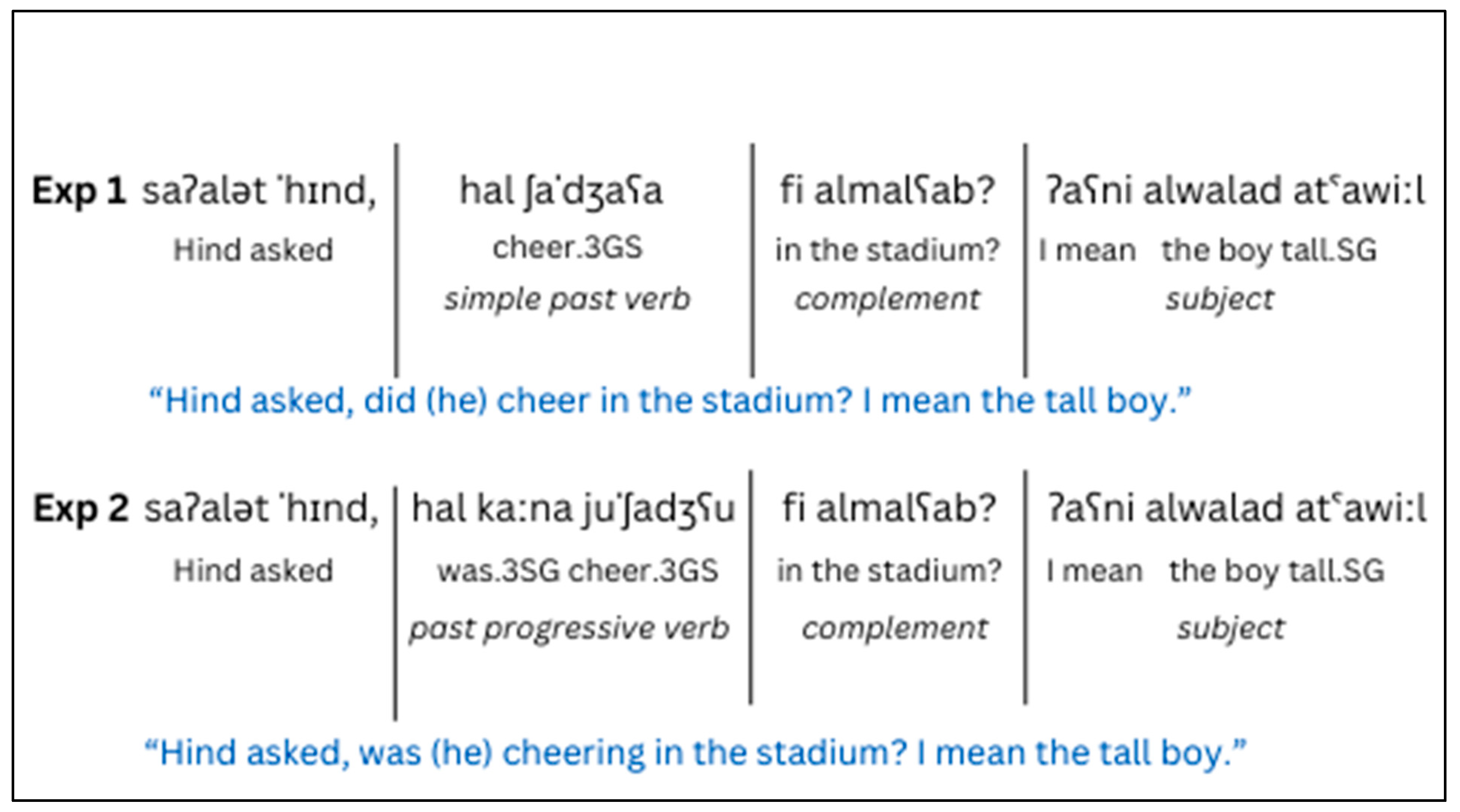 **Exp 1** saʔalət ˈhɪnd, | hal ʃaˈdʒaʕa | fi almalʕab? | ʔaʕni alwalad atˤawi:l

Hind asked | cheer.3GS | in the stadium? | I mean the boy tall.SG

*simple past verb* | *complement* | *subject*

"Hind asked, did (he) cheer in the stadium? I mean the tall boy."

**Exp 2** saʔalət ˈhɪnd, | hal ka:na juˈʃadʒʕu | fi almalʕab? | ʔaʕni alwalad atˤawi:l

Hind asked | was.3SG cheer.3GS | in the stadium? | I mean the boy tall.SG

*past progressive verb* | *complement* | *subject*

"Hind asked, was (he) cheering in the stadium? I mean the tall boy."